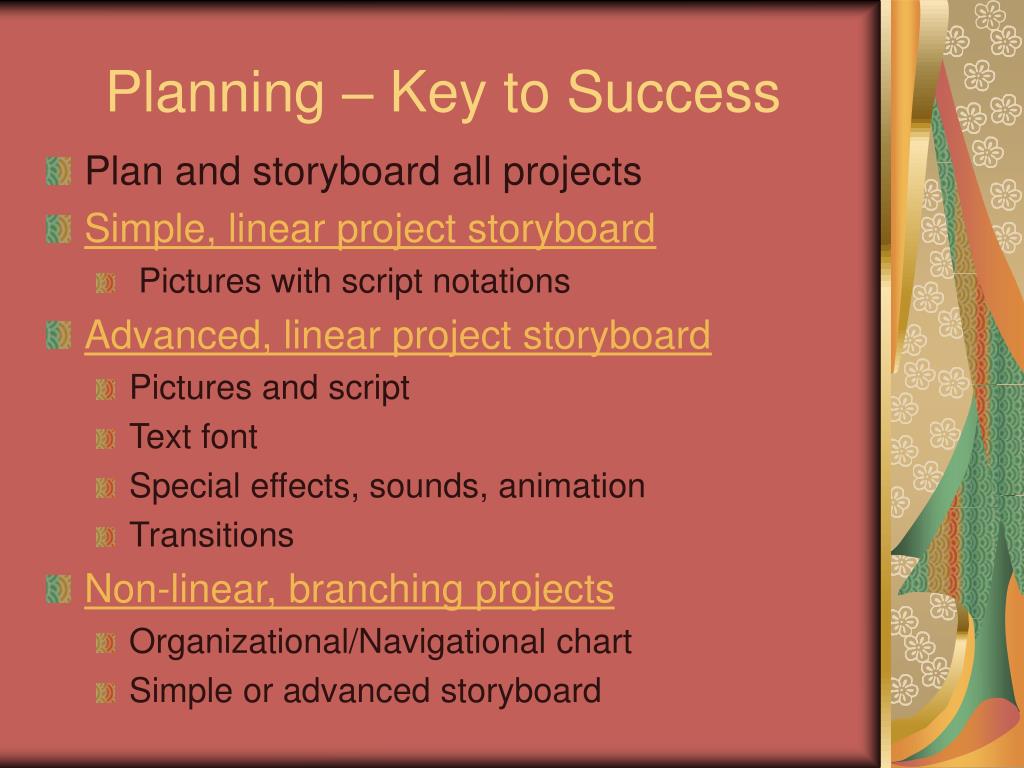 Planning – Key to Success

Plan and storyboard all projects

Simple, linear project storyboard

Pictures with script notations

Advanced, linear project storyboard

Pictures and script

Text font

Special effects, sounds, animation

Transitions

Non-linear, branching projects

Organizational/Navigational chart

Simple or advanced storyboard